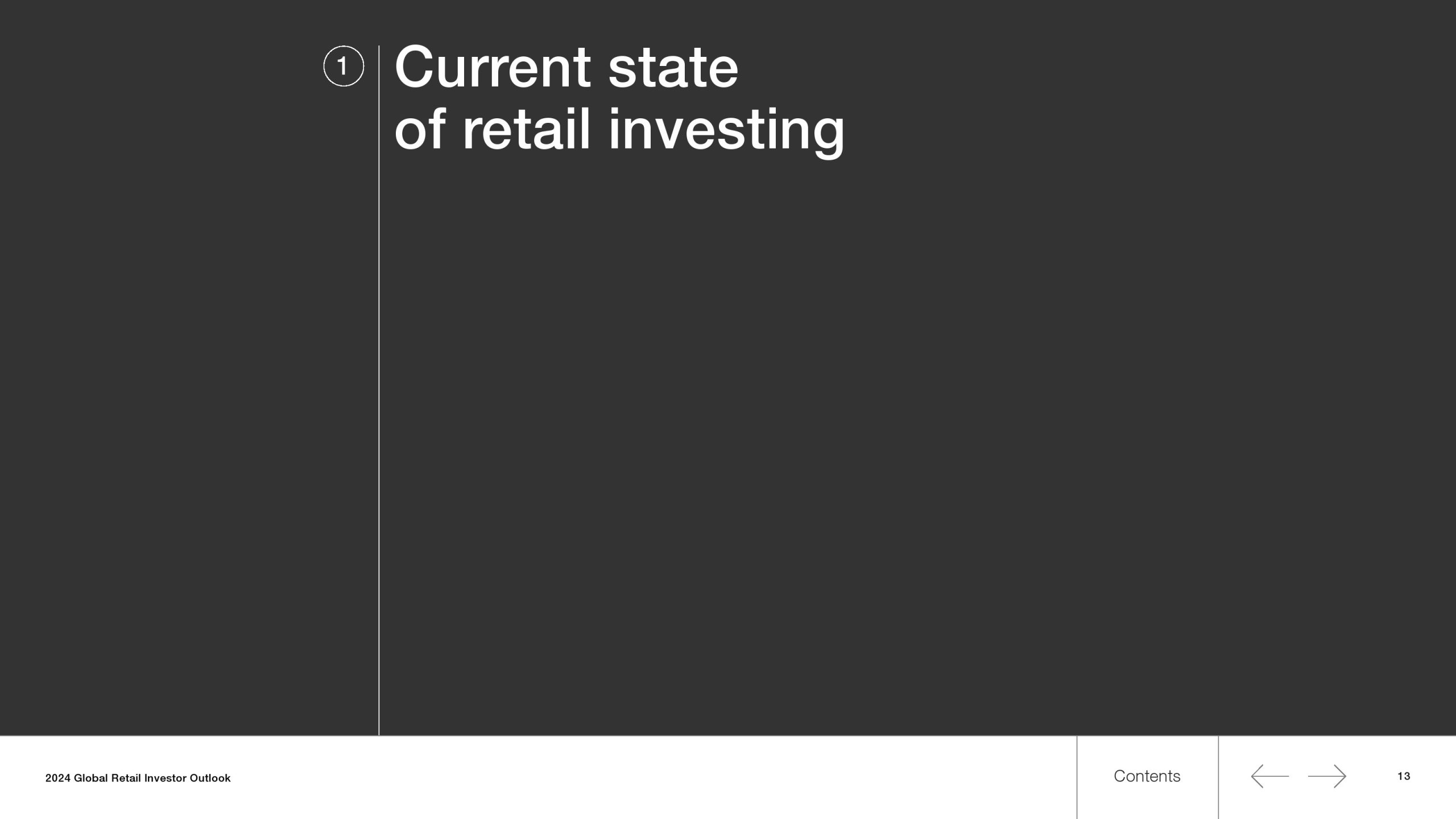 1

Current state of retail investing

2024 Global Retail Investor Outlook

Contents

13